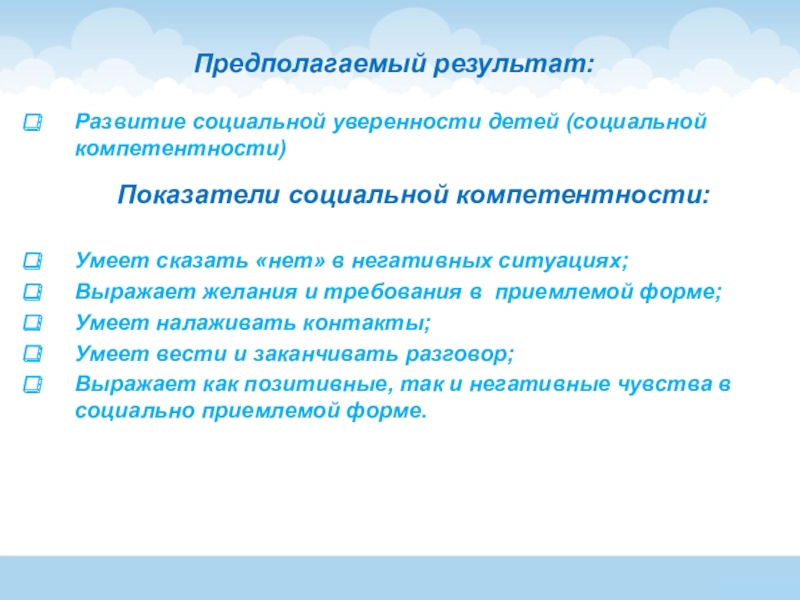 Предполагаемый результат:

Развитие социальной уверенности детей (социальной компетентности)

Показатели социальной компетентности:

Умеет сказать «нет» в негативных ситуациях;
Выражает желания и требования в приемлемой форме;
Умеет налаживать контакты;
Умеет вести и заканчивать разговор;
Выражает как позитивные, так и негативные чувства в социально приемлемой форме.